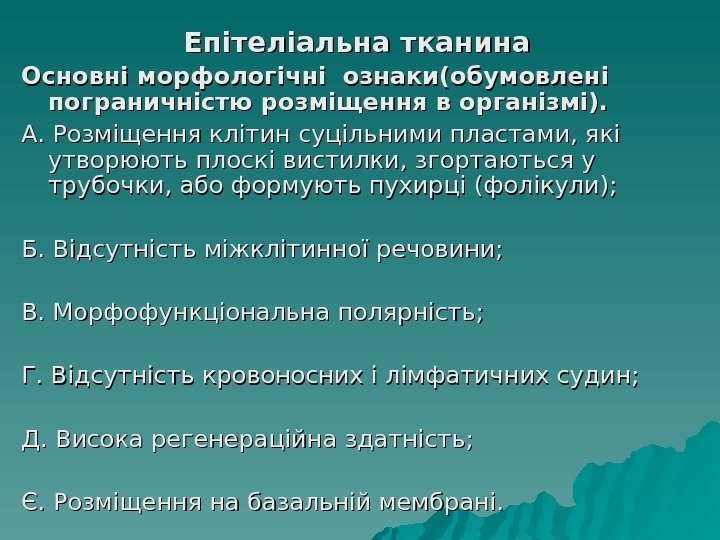 Епітеліальна тканина

Основні морфологічні ознаки(обумовлені пограничністю розміщення в організмі).

А. Розміщення клітин суцільними пластами, які утворюють плоскі вистилки, згортаються у трубочки, або формують пухирці (фолікули);

Б. Відсутність міжклітинної речовини;

В. Морфофункціональна полярність;

Г. Відсутність кровоносних і лімфатичних судин;

Д. Висока регенераційна здатність;

Є. Розміщення на базальній мембрані.